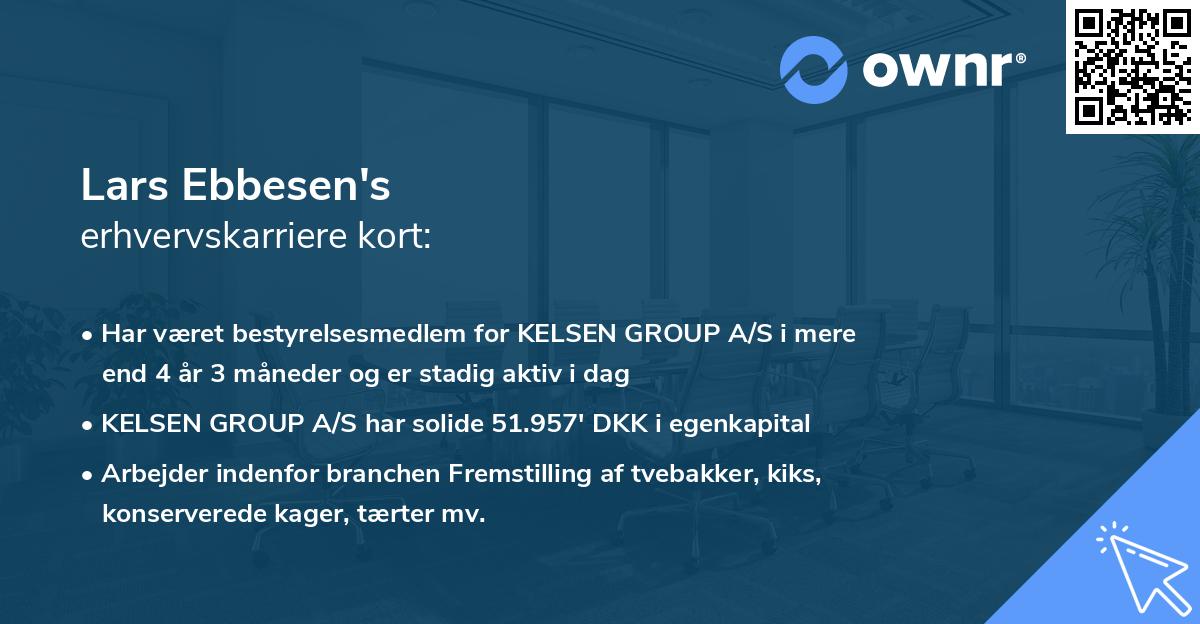 ownr®

Lars Ebbesen's
erhvervskarriere kort:

• Har været bestyrelsesmedlem for KELSEN GROUP A/S i mere end 4 år 3 måneder og er stadig aktiv i dag
• KELSEN GROUP A/S har solide 51.957' DKK i egenkapital
• Arbejder indenfor branchen Fremstilling af tvebakker, kiks, konserverede kager, tærter mv.